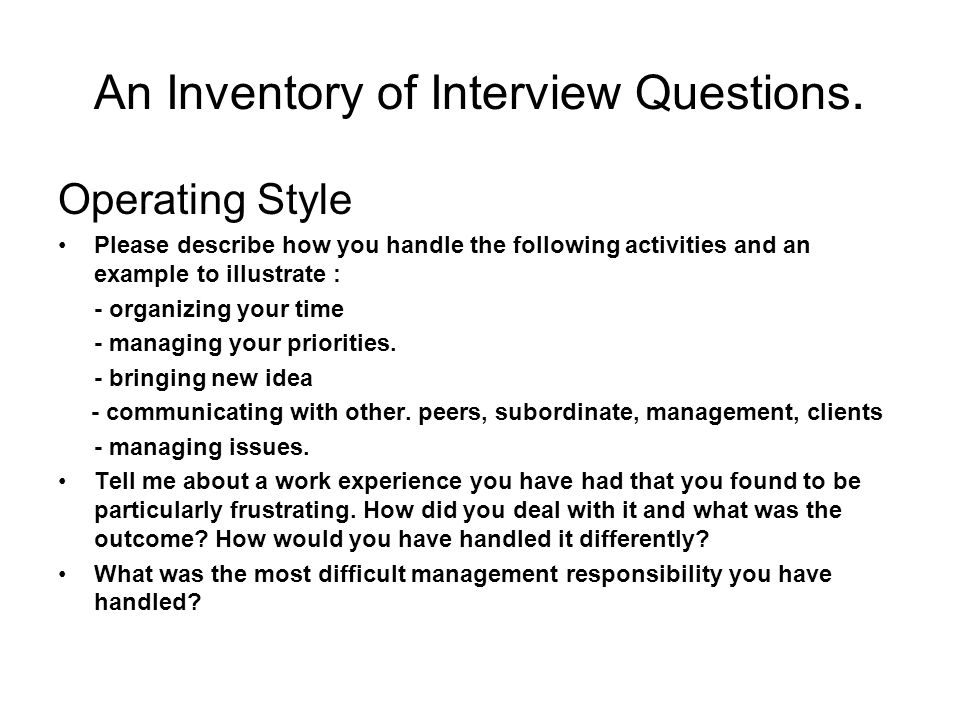 An Inventory of Interview Questions.

Operating Style

• Please describe how you handle the following activities and an example to illustrate :

- organizing your time

- managing your priorities.

- bringing new idea

- communicating with other. peers, subordinate, management, clients

- managing issues.

• Tell me about a work experience you have had that you found to be particularly frustrating. How did you deal with it and what was the outcome? How would you have handled it differently?

• What was the most difficult management responsibility you have handled?